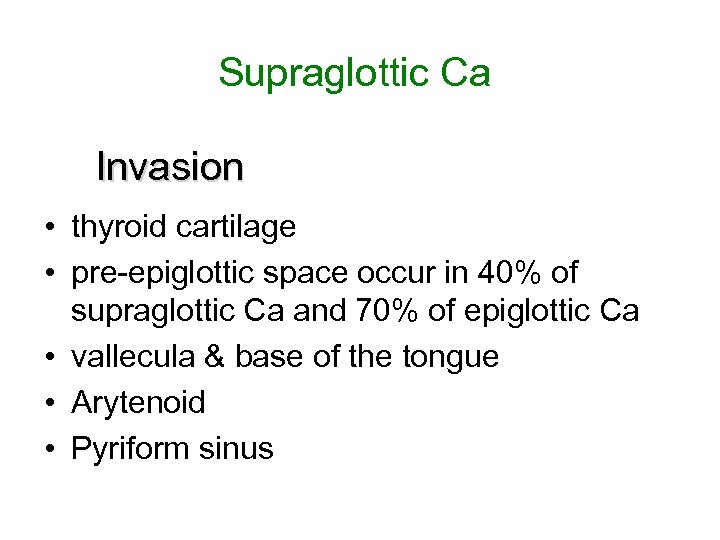 Supraglottic Ca

Invasion

• thyroid cartilage
• pre-epiglottic space occur in 40% of supraglottic Ca and 70% of epiglottic Ca
• vallecula & base of the tongue
• Arytenoid
• Pyriform sinus